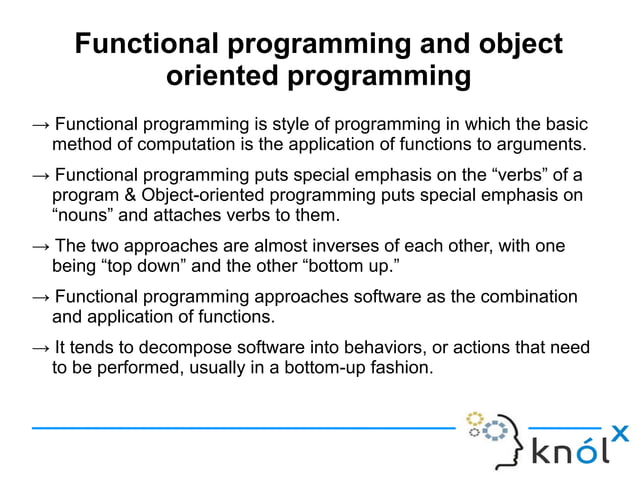 Functional programming and object oriented programming

→ Functional programming is style of programming in which the basic method of computation is the application of functions to arguments.

→ Functional programming puts special emphasis on the “verbs” of a program & Object-oriented programming puts special emphasis on “nouns” and attaches verbs to them.

→ The two approaches are almost inverses of each other, with one being “top down” and the other “bottom up.”

→ Functional programming approaches software as the combination and application of functions.

→ It tends to decompose software into behaviors, or actions that need to be performed, usually in a bottom-up fashion.

knólx